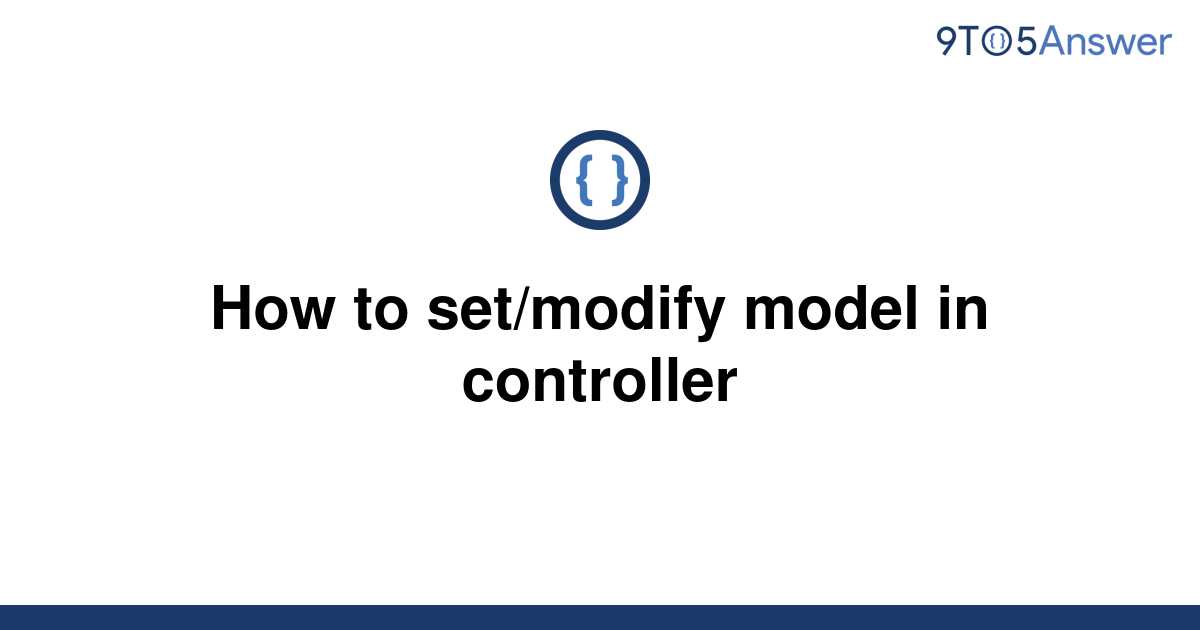 9TO5Answer

{ }

How to set/modify model in controller